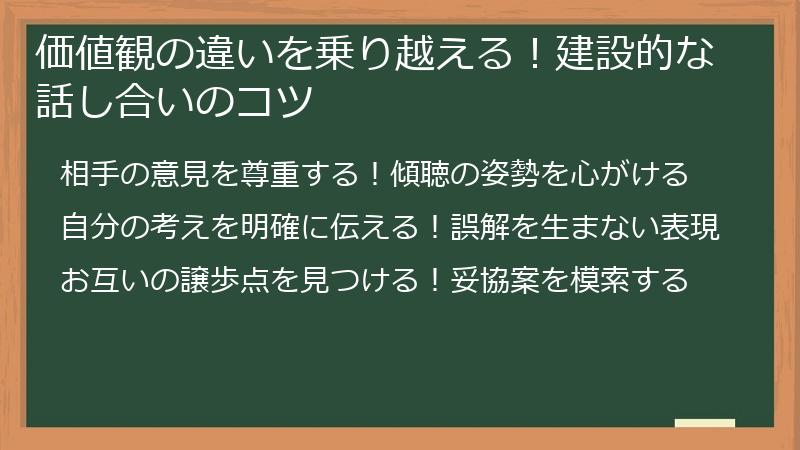 価値観の違いを乗り越える！建設的な話し合いのコツ

相手の意見を尊重する！傾聴の姿勢を心がける

自分の考えを明確に伝える！誤解を生まない表現

お互いの譲歩点を見つける！妥協案を模索する